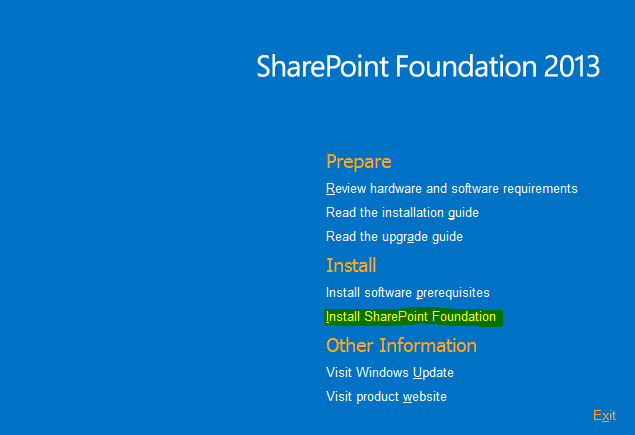 SharePoint Foundation 2013

Prepare

Review hardware and software requirements

Read the installation guide

Read the upgrade guide

Install

Install software prerequisites

Install SharePoint Foundation

Other Information

Visit Windows Update

Visit product website

Exit